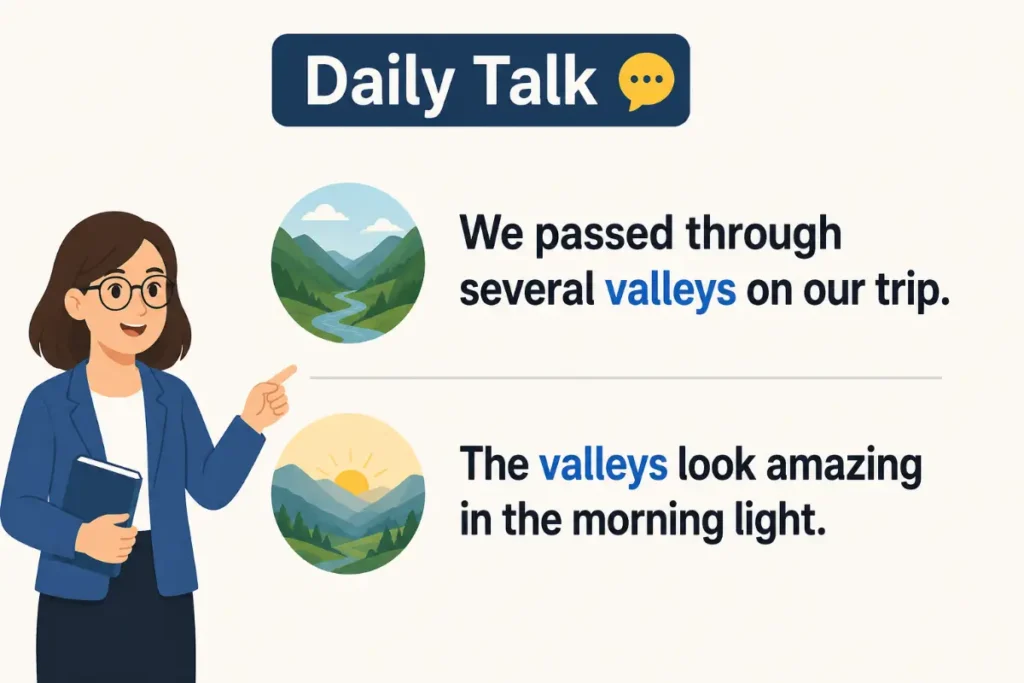 Daily Talk

We passed through several valleys on our trip.

The valleys look amazing in the morning light.